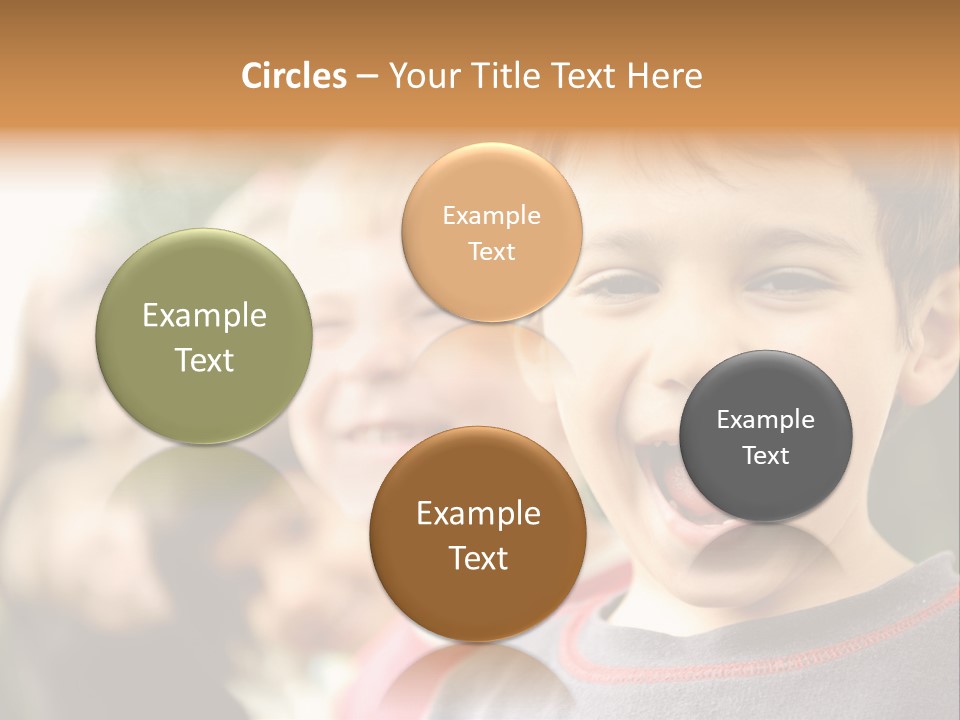 Circles – Your Title Text Here

Example Text

Example Text

Example Text

Example Text